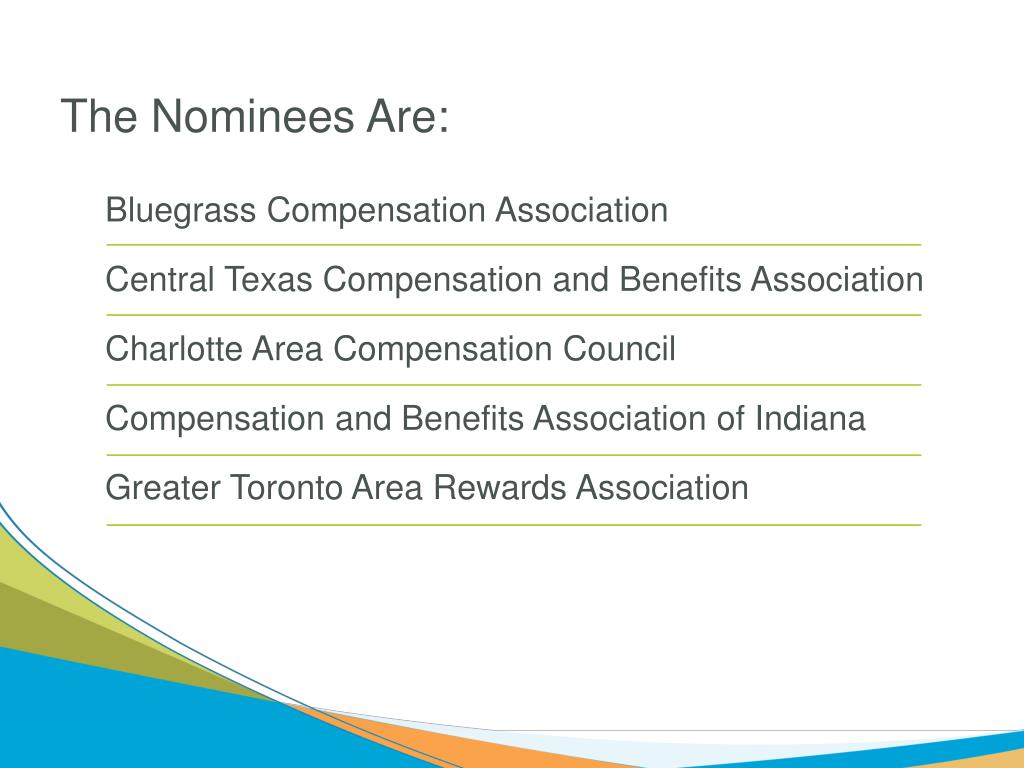 The Nominees Are:

Bluegrass Compensation Association

Central Texas Compensation and Benefits Association

Charlotte Area Compensation Council

Compensation and Benefits Association of Indiana

Greater Toronto Area Rewards Association